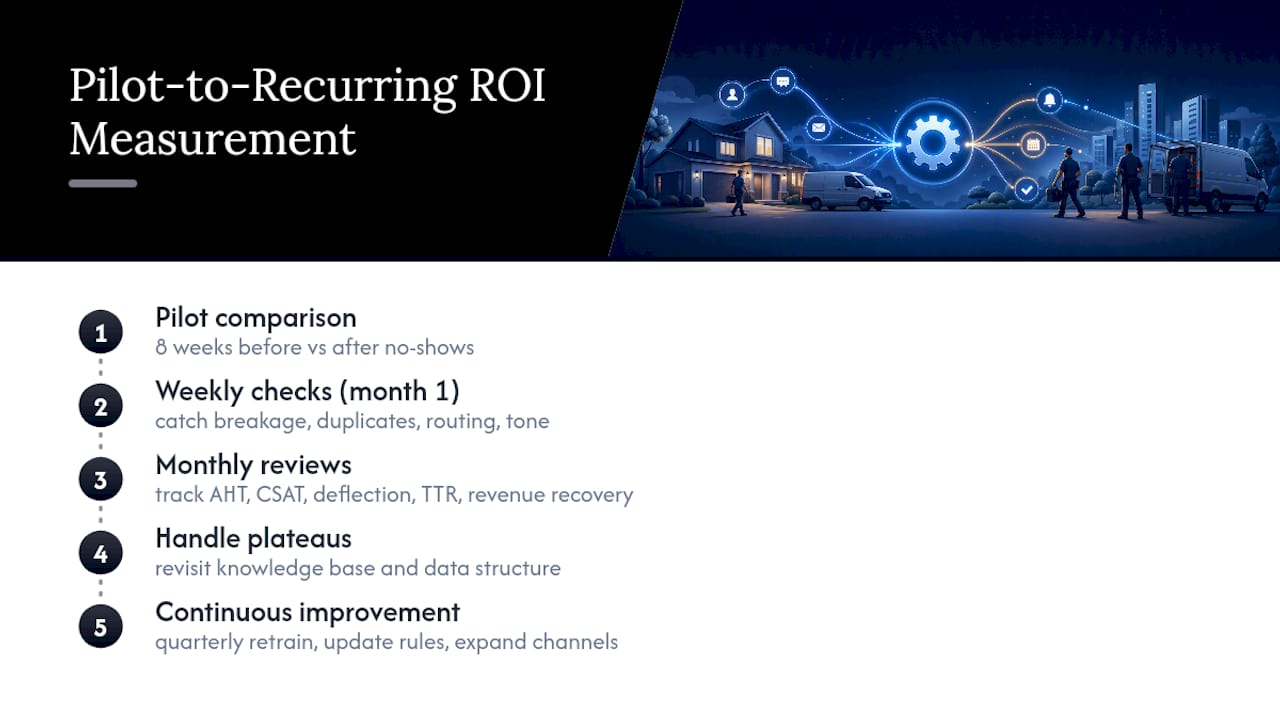 Pilot-to-Recurring ROI Measurement

1 Pilot comparison
8 weeks before vs after no-shows

2 Weekly checks (month 1)
catch breakage, duplicates, routing, tone

3 Monthly reviews
track AHT, CSAT, deflection, TTR, revenue recovery

4 Handle plateaus
revisit knowledge base and data structure

5 Continuous improvement
quarterly retrain, update rules, expand channels